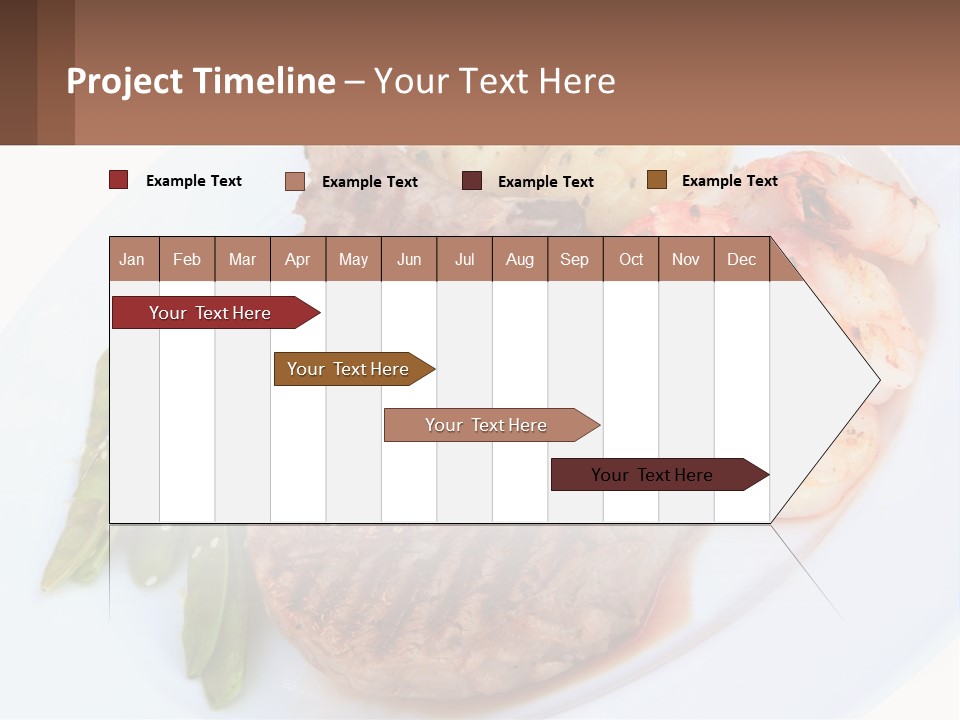 Project Timeline – Your Text Here

Example Text
Example Text
Example Text
Example Text

| Jan | Feb | Mar | Apr | May | Jun | Jul | Aug | Sep | Oct | Nov | Dec |
|---|---|---|---|---|---|---|---|---|---|---|---|

Your Text Here

Your Text Here

Your Text Here

Your Text Here